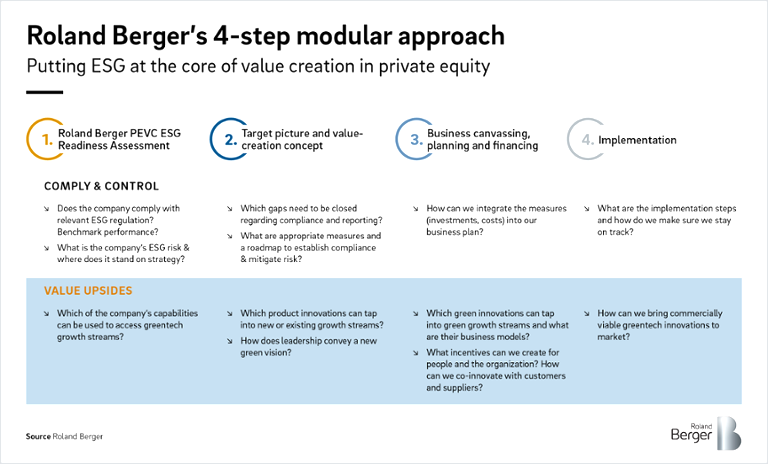 Roland Berger's 4-step modular approach

Putting ESG at the core of value creation in private equity

1. Roland Berger PEVC ESG Readiness Assessment

2. Target picture and value-creation concept

3. Business canvassing, planning and financing

4. Implementation

COMPLY & CONTROL

↘ Does the company comply with relevant ESG regulation? Benchmark performance?

↘ What is the company's ESG risk & where does it stand on strategy?

↘ Which gaps need to be closed regarding compliance and reporting?

↘ What are appropriate measures and a roadmap to establish compliance & mitigate risk?

↘ How can we integrate the measures (investments, costs) into our business plan?

↘ What are the implementation steps and how do we make sure we stay on track?

VALUE UPSIDES

↘ Which of the company's capabilities can be used to access greentech growth streams?

↘ Which product innovations can tap into new or existing growth streams?

↘ How does leadership convey a new green vision?

↘ Which green innovations can tap into green growth streams and what are their business models?

↘ What incentives can we create for people and the organization? How can we co-innovate with customers and suppliers?

↘ How can we bring commercially viable greentech innovations to market?

Source Roland Berger

Roland Berger